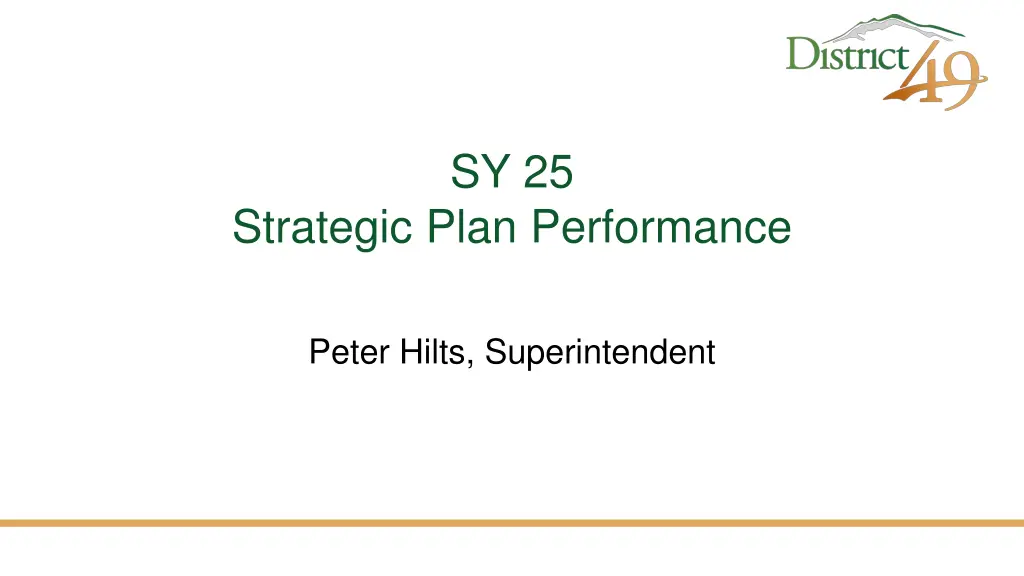 District 49

SY 25
Strategic Plan Performance

Peter Hilts, Superintendent